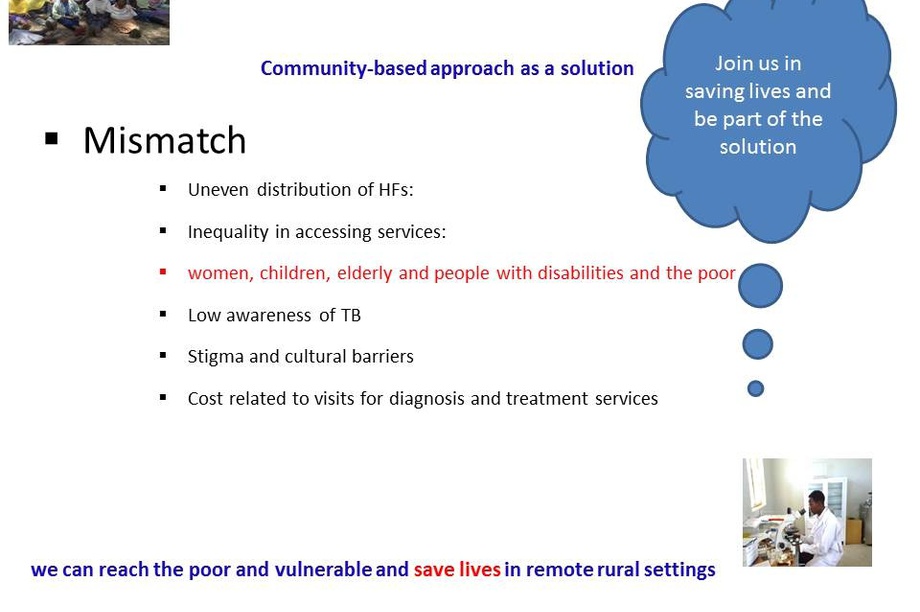 Community-based approach as a solution

Join us in saving lives and be part of the solution

▪ Mismatch

▪ Uneven distribution of HFs:

▪ Inequality in accessing services:

▪ women, children, elderly and people with disabilities and the poor

▪ Low awareness of TB

▪ Stigma and cultural barriers

▪ Cost related to visits for diagnosis and treatment services

we can reach the poor and vulnerable and save lives in remote rural settings